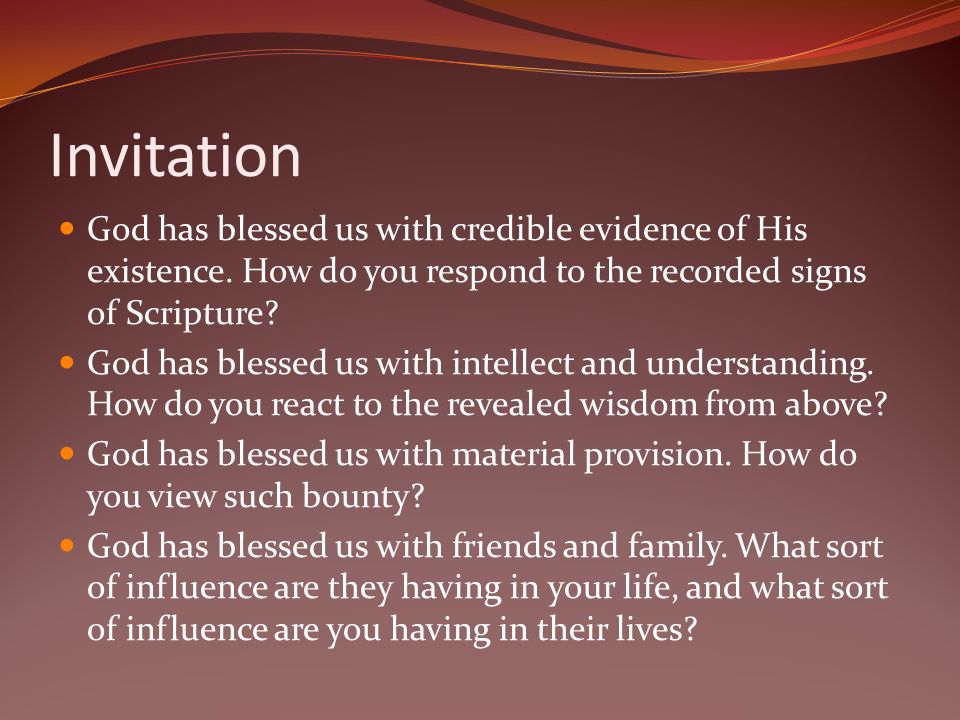 Invitation

- God has blessed us with credible evidence of His existence. How do you respond to the recorded signs of Scripture?
- God has blessed us with intellect and understanding. How do you react to the revealed wisdom from above?
- God has blessed us with material provision. How do you view such bounty?
- God has blessed us with friends and family. What sort of influence are they having in your life, and what sort of influence are you having in their lives?